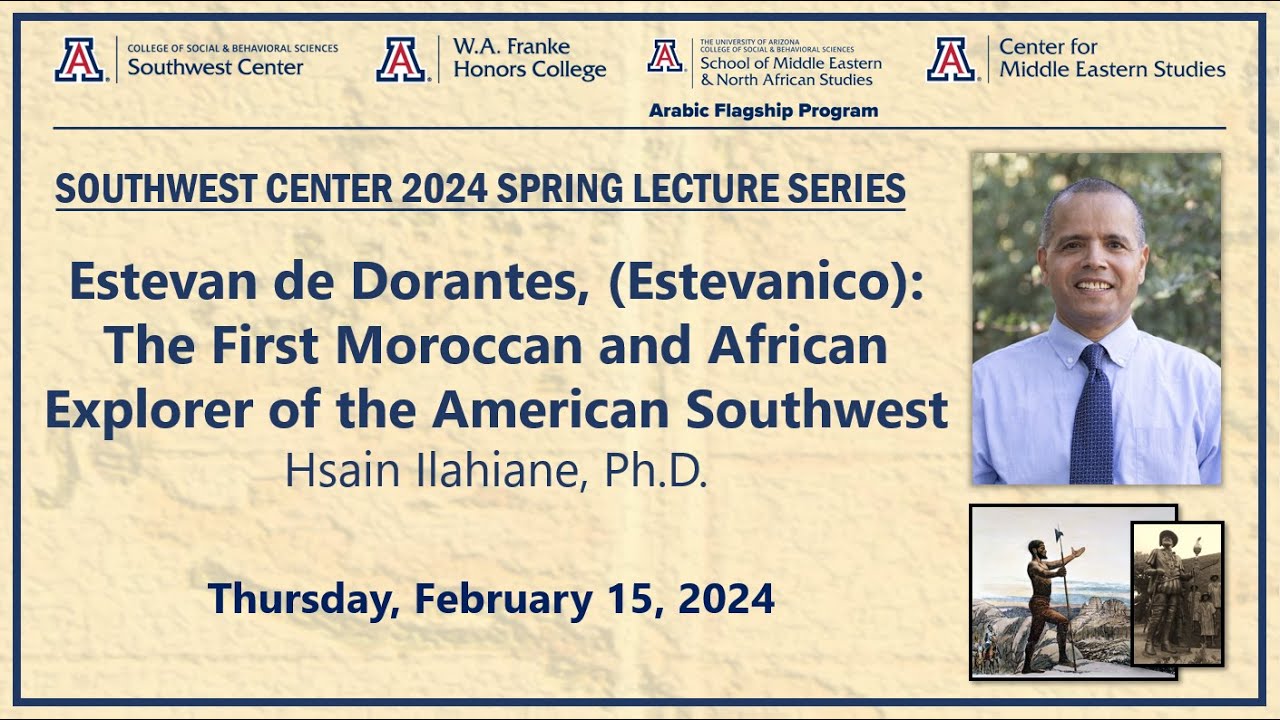 COLLEGE OF SOCIAL & BEHAVIORAL SCIENCES
Southwest Center

W.A. Franke
Honors College

THE UNIVERSITY OF ARIZONA
COLLEGE OF SOCIAL & BEHAVIORAL SCIENCES
School of Middle Eastern & North African Studies
Arabic Flagship Program

Center for
Middle Eastern Studies

SOUTHWEST CENTER 2024 SPRING LECTURE SERIES

Estevan de Dorantes, (Estevanico): The First Moroccan and African Explorer of the American Southwest

Hsain Ilahiane, Ph.D.

Thursday, February 15, 2024